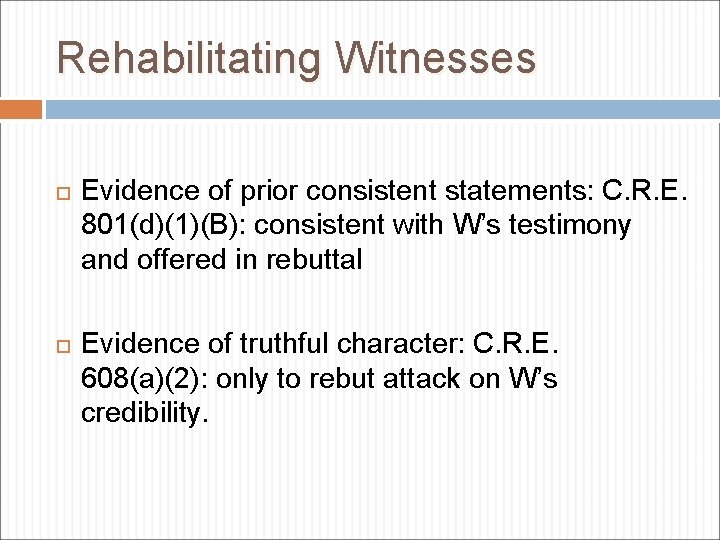 Rehabilitating Witnesses

Evidence of prior consistent statements: C.R.E. 801(d)(1)(B): consistent with W's testimony and offered in rebuttal

Evidence of truthful character: C.R.E. 608(a)(2): only to rebut attack on W's credibility.